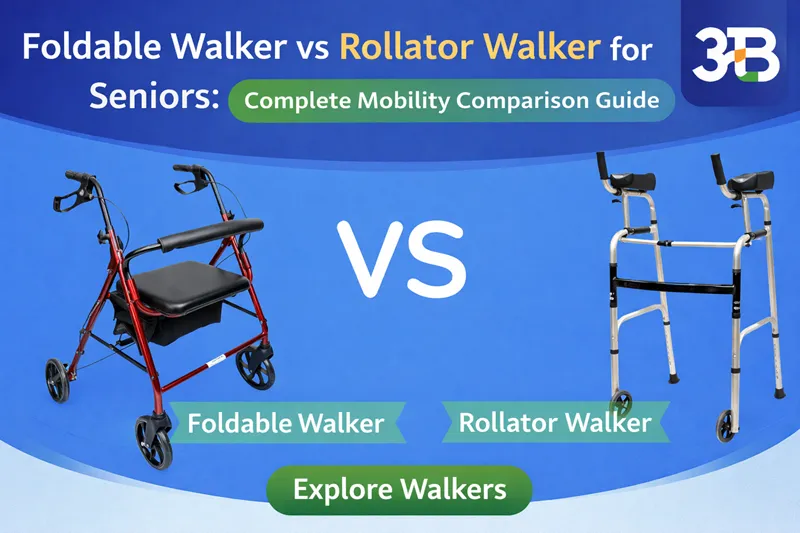 Foldable Walker vs Rollator Walker for Seniors: Complete Mobility Comparison Guide

3B

VS

Foldable Walker

Rollator Walker

Explore Walkers